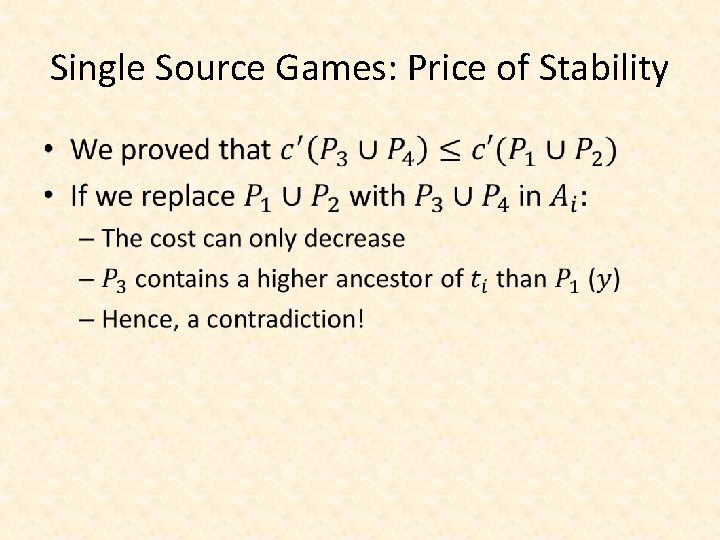 Single Source Games: Price of Stability

• We proved that $c'(P_3 \cup P_4) \leq c'(P_1 \cup P_2)$
• If we replace $P_1 \cup P_2$ with $P_3 \cup P_4$ in $A_i$:
– The cost can only decrease
– $P_3$ contains a higher ancestor of $t_i$ than $P_1$ $(y)$
– Hence, a contradiction!